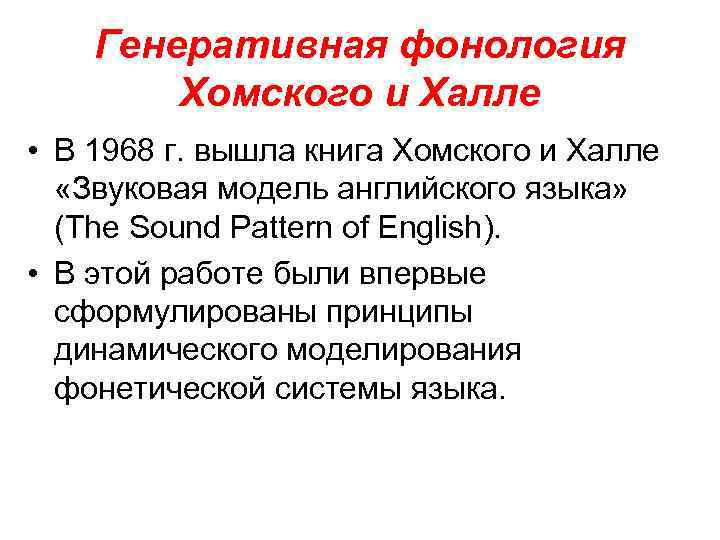 Генеративная фонология Хомского и Халле

• В 1968 г. вышла книга Хомского и Халле «Звуковая модель английского языка» (The Sound Pattern of English).

• В этой работе были впервые сформулированы принципы динамического моделирования фонетической системы языка.